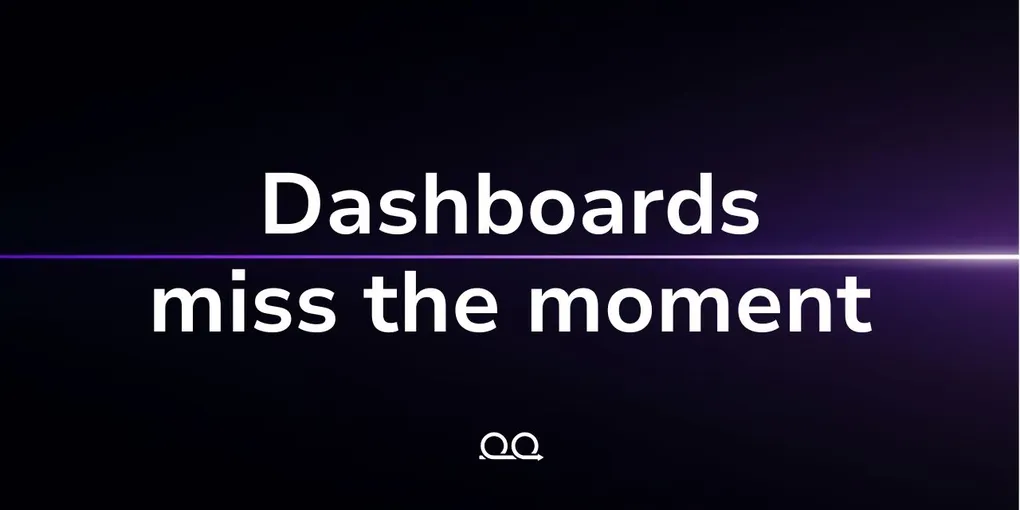 Dashboards
miss the moment